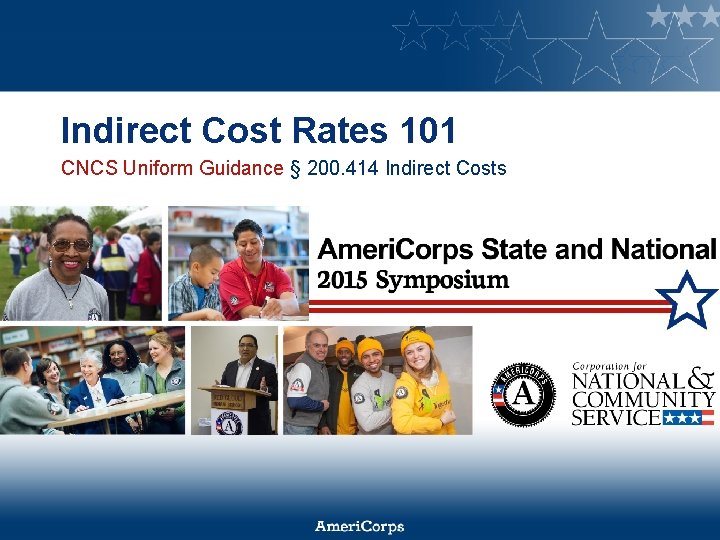 Indirect Cost Rates 101

CNCS Uniform Guidance § 200.414 Indirect Costs

AmeriCorps State and National
2015 Symposium

AMERICORPS
A

Corporation for
NATIONAL &
COMMUNITY
SERVICE

AmeriCorps